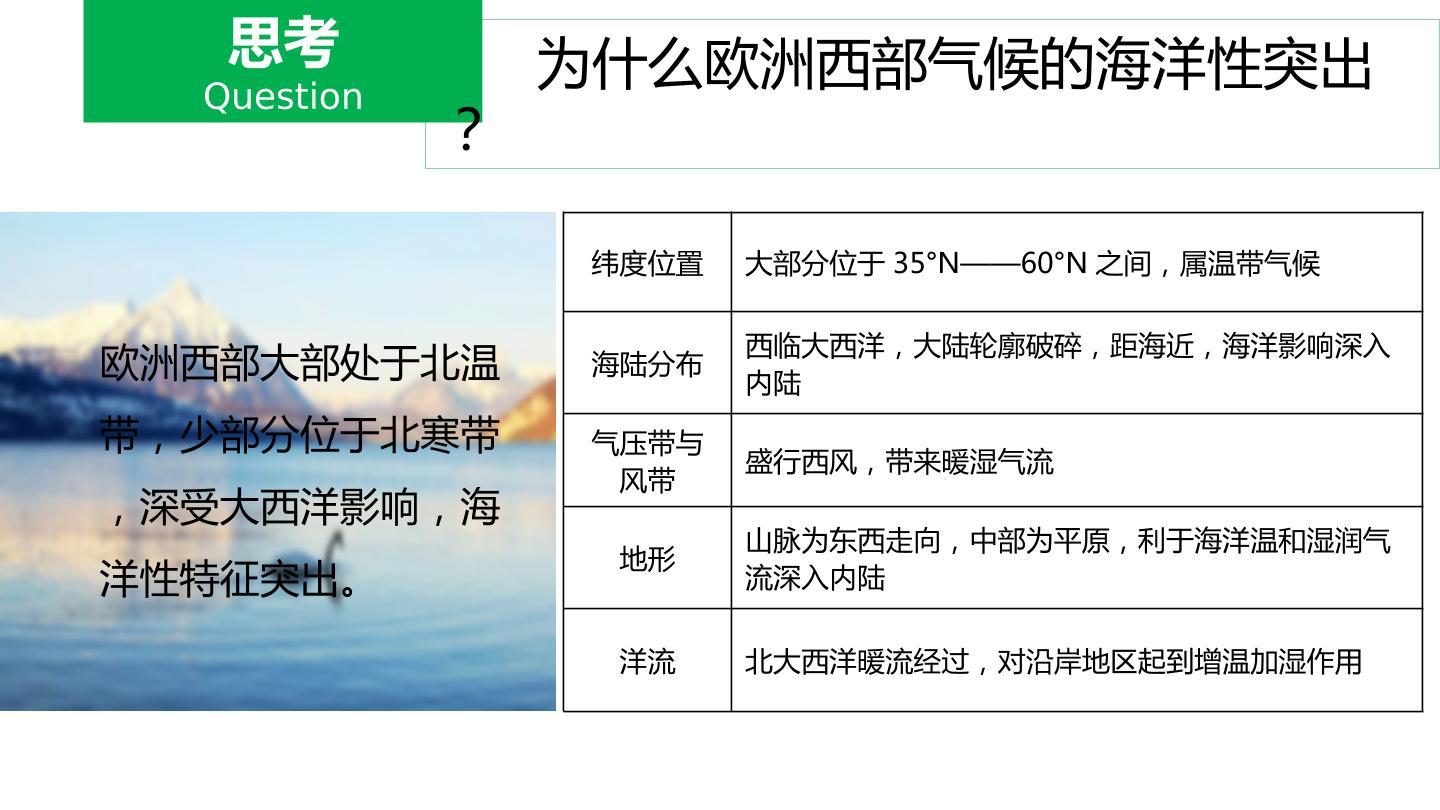 思考
Question

为什么欧洲西部气候的海洋性突出？

欧洲西部大部处于北温带，少部分位于北寒带，深受大西洋影响，海洋性特征突出。

| 纬度位置 | 大部分位于 35°N——60°N 之间，属温带气候 |
|---|---|
| 海陆分布 | 西临大西洋，大陆轮廓破碎，距海近，海洋影响深入内陆 |
| 气压带与风带 | 盛行西风，带来暖湿气流 |
| 地形 | 山脉为东西走向，中部为平原，利于海洋温和湿润气流深入内陆 |
| 洋流 | 北大西洋暖流经过，对沿岸地区起到增温加湿作用 |